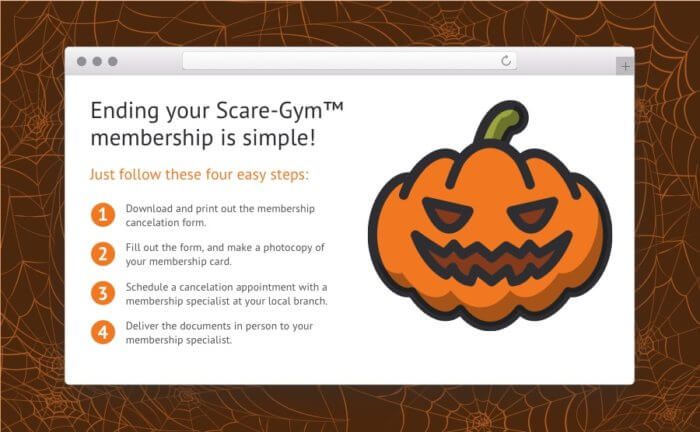 Ending your Scare-Gym™ membership is simple!

Just follow these four easy steps:

1 Download and print out the membership cancelation form.

2 Fill out the form, and make a photocopy of your membership card.

3 Schedule a cancelation appointment with a membership specialist at your local branch.

4 Deliver the documents in person to your membership specialist.